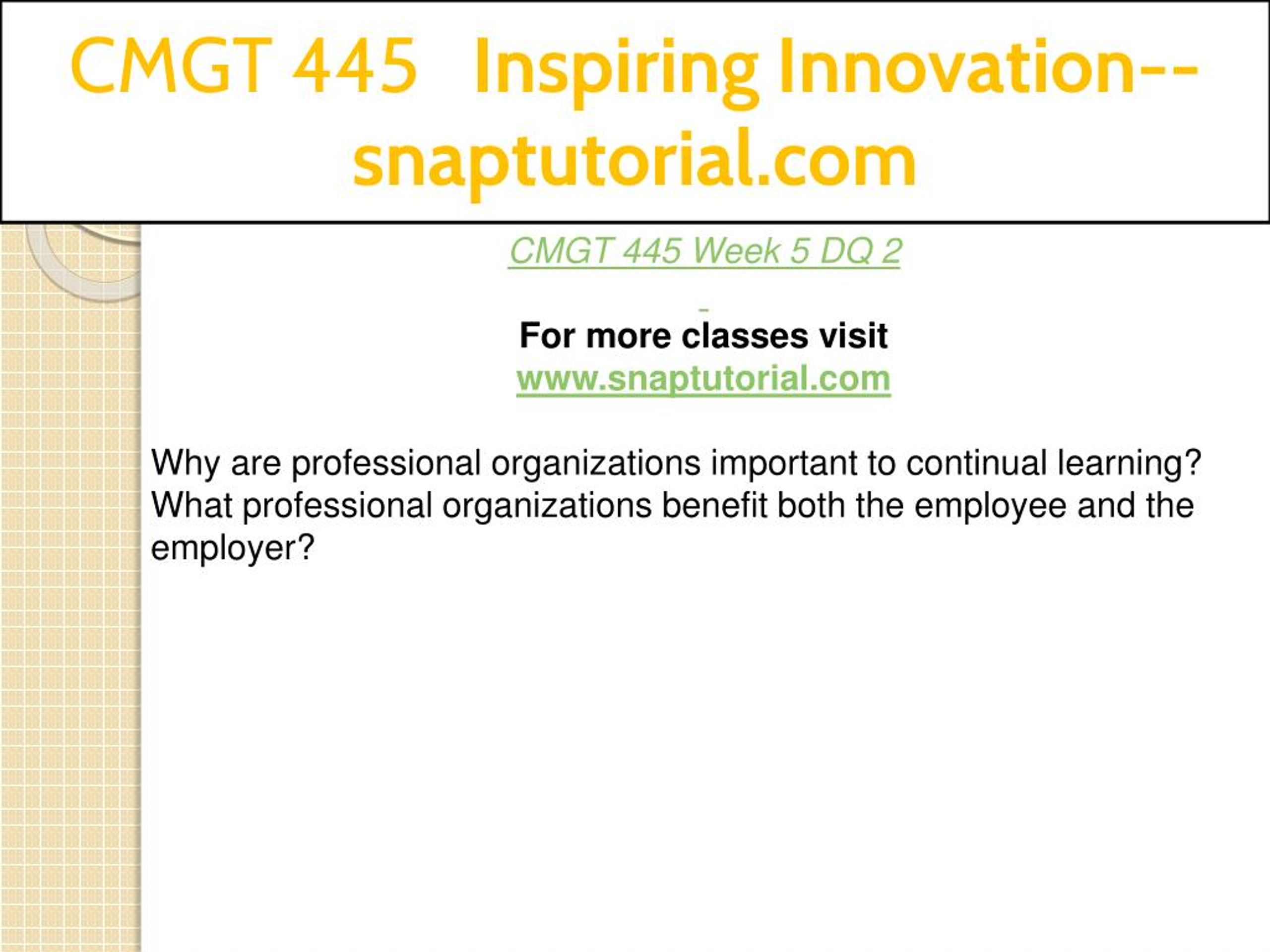 CMGT 445 Inspiring Innovation--snaptutorial.com

CMGT 445 Week 5 DQ 2

For more classes visit
www.snaptutorial.com

Why are professional organizations important to continual learning? What professional organizations benefit both the employee and the employer?